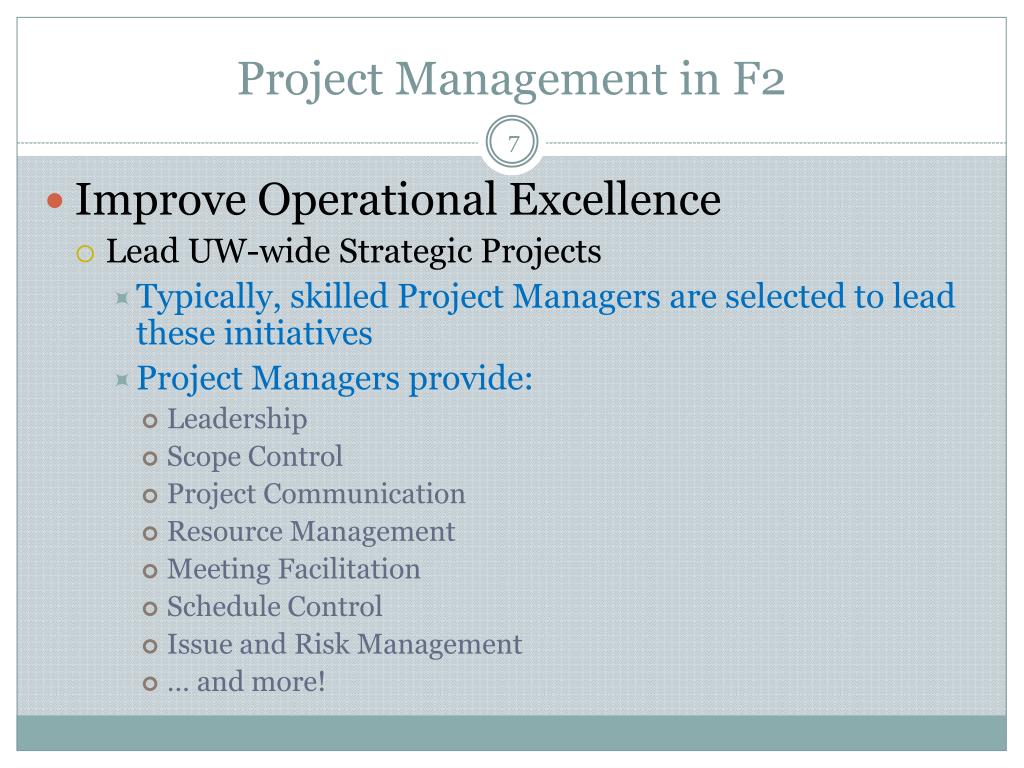 Project Management in F2

7

Improve Operational Excellence

Lead UW-wide Strategic Projects

Typically, skilled Project Managers are selected to lead these initiatives

Project Managers provide:

Leadership

Scope Control

Project Communication

Resource Management

Meeting Facilitation

Schedule Control

Issue and Risk Management

… and more!